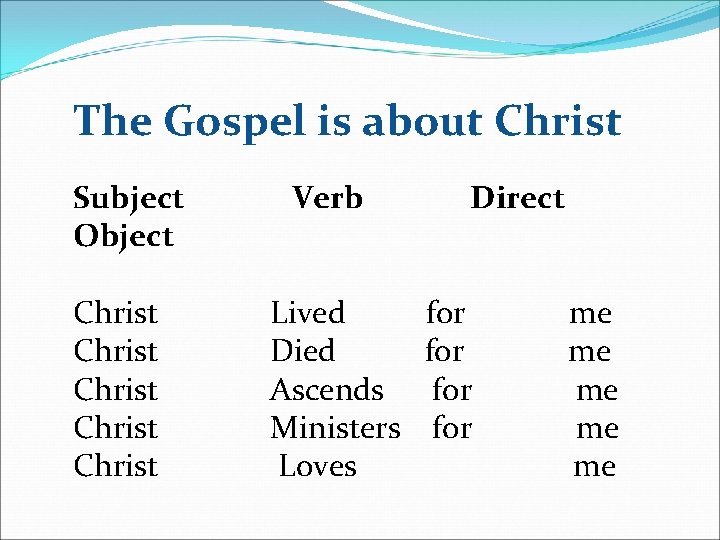 The Gospel is about Christ

Subject Verb Direct Object

Christ Lived for me
Christ Died for me
Christ Ascends for me
Christ Ministers for me
Christ Loves me